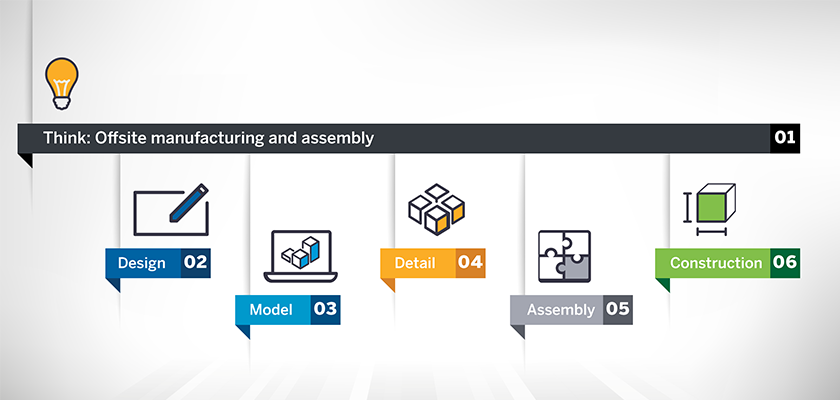 Think: Offsite manufacturing and assembly 01

Design 02

Model 03

Detail 04

Assembly 05

Construction 06